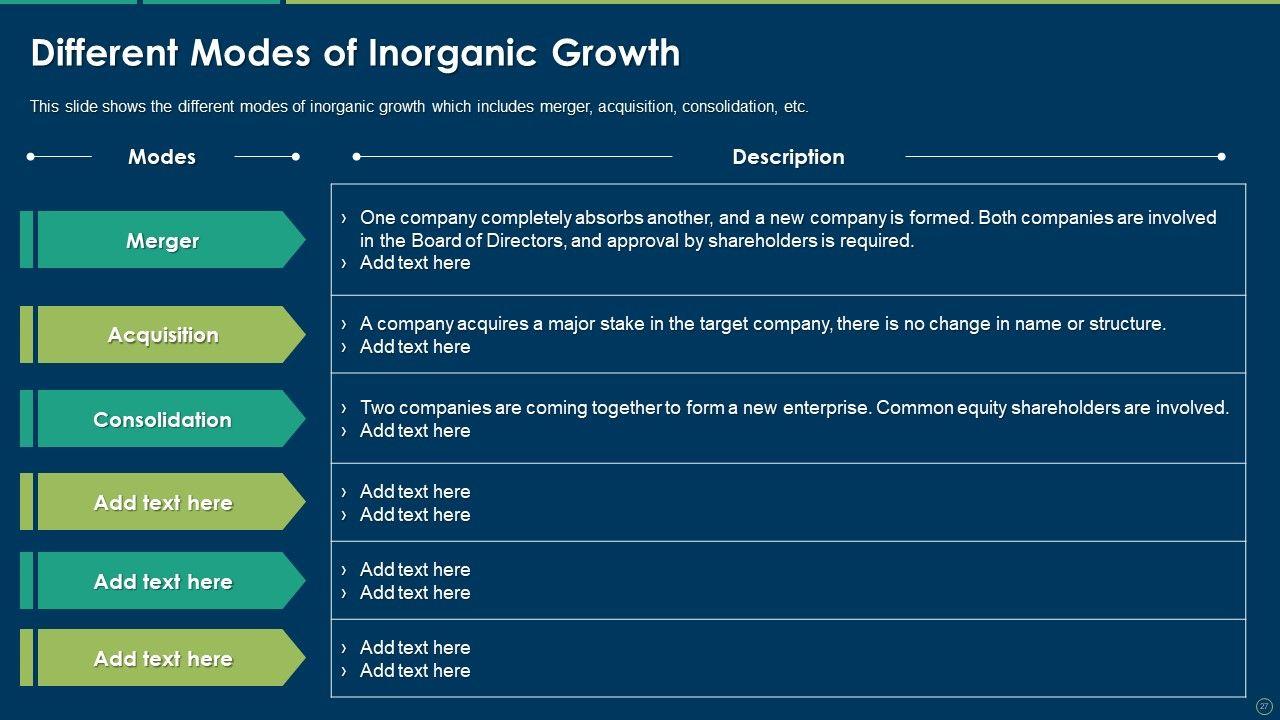 Different Modes of Inorganic Growth

This slide shows the different modes of inorganic growth which includes merger, acquisition, consolidation, etc.

| Modes | Description |
|---|---|
| Merger | › One company completely absorbs another, and a new company is formed. Both companies are involved in the Board of Directors, and approval by shareholders is required. › Add text here |
| Acquisition | › A company acquires a major stake in the target company, there is no change in name or structure. › Add text here |
| Consolidation | › Two companies are coming together to form a new enterprise. Common equity shareholders are involved. › Add text here |
| Add text here | › Add text here › Add text here |
| Add text here | › Add text here › Add text here |
| Add text here | › Add text here › Add text here |

27